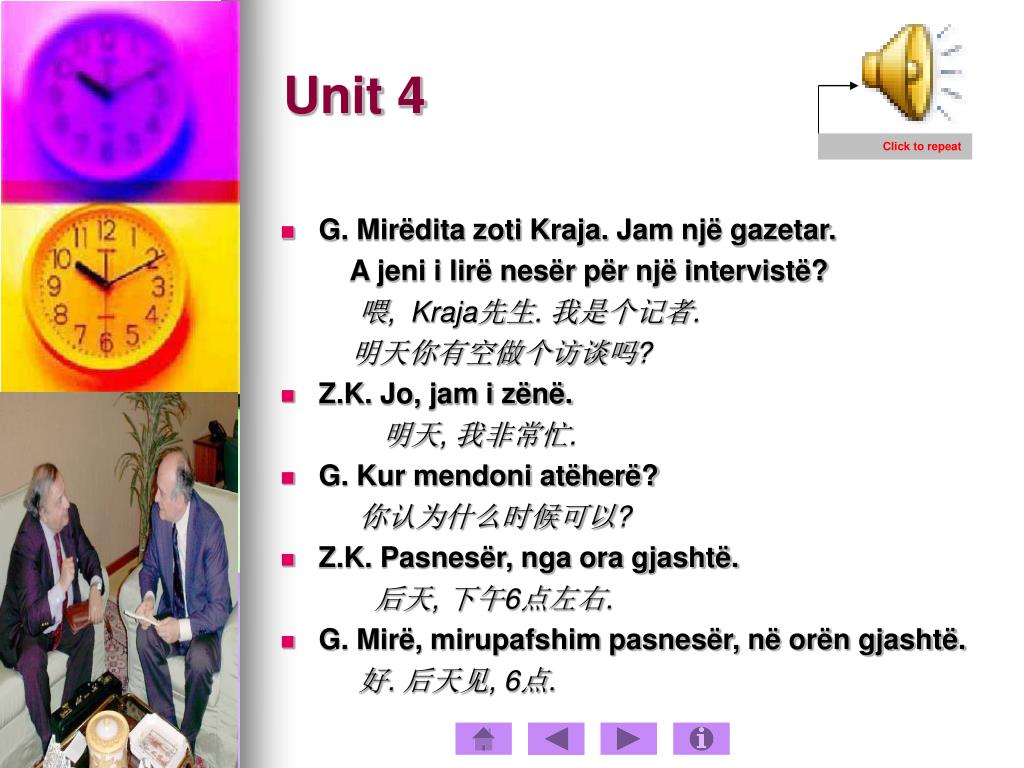 Unit 4

Click to repeat

G. Mirëdita zoti Kraja. Jam një gazetar.
A jeni i lirë nesër për një intervistë?
喂, Kraja先生. 我是个记者.
明天你有空做个访谈吗?

Z.K. Jo, jam i zënë.
明天, 我非常忙.

G. Kur mendoni atëherë?
你认为什么时候可以?

Z.K. Pasnesër, nga ora gjashtë.
后天, 下午6点左右.

G. Mirë, mirupafshim pasnesër, në orën gjashtë.
好. 后天见, 6点.